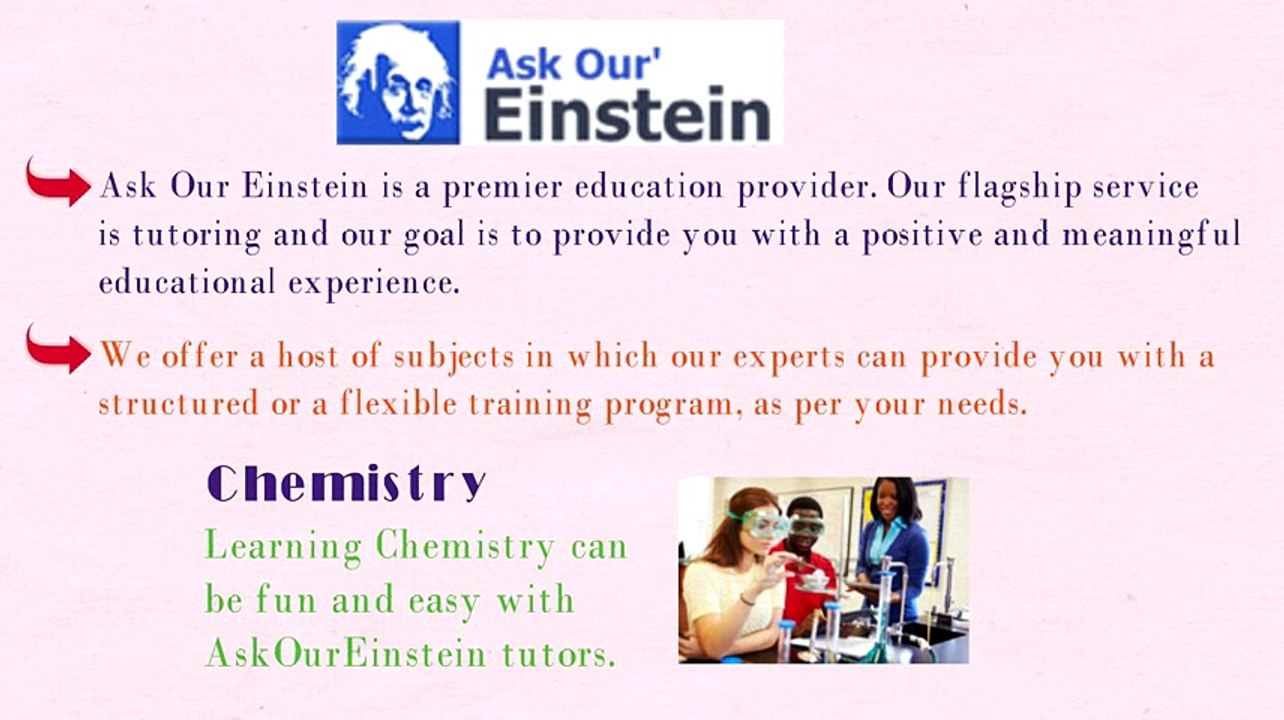 Ask Our' Einstein

Ask Our Einstein is a premier education provider. Our flagship service is tutoring and our goal is to provide you with a positive and meaningful educational experience.

We offer a host of subjects in which our experts can provide you with a structured or a flexible training program, as per your needs.

Chemistry

Learning Chemistry can be fun and easy with AskOurEinstein tutors.